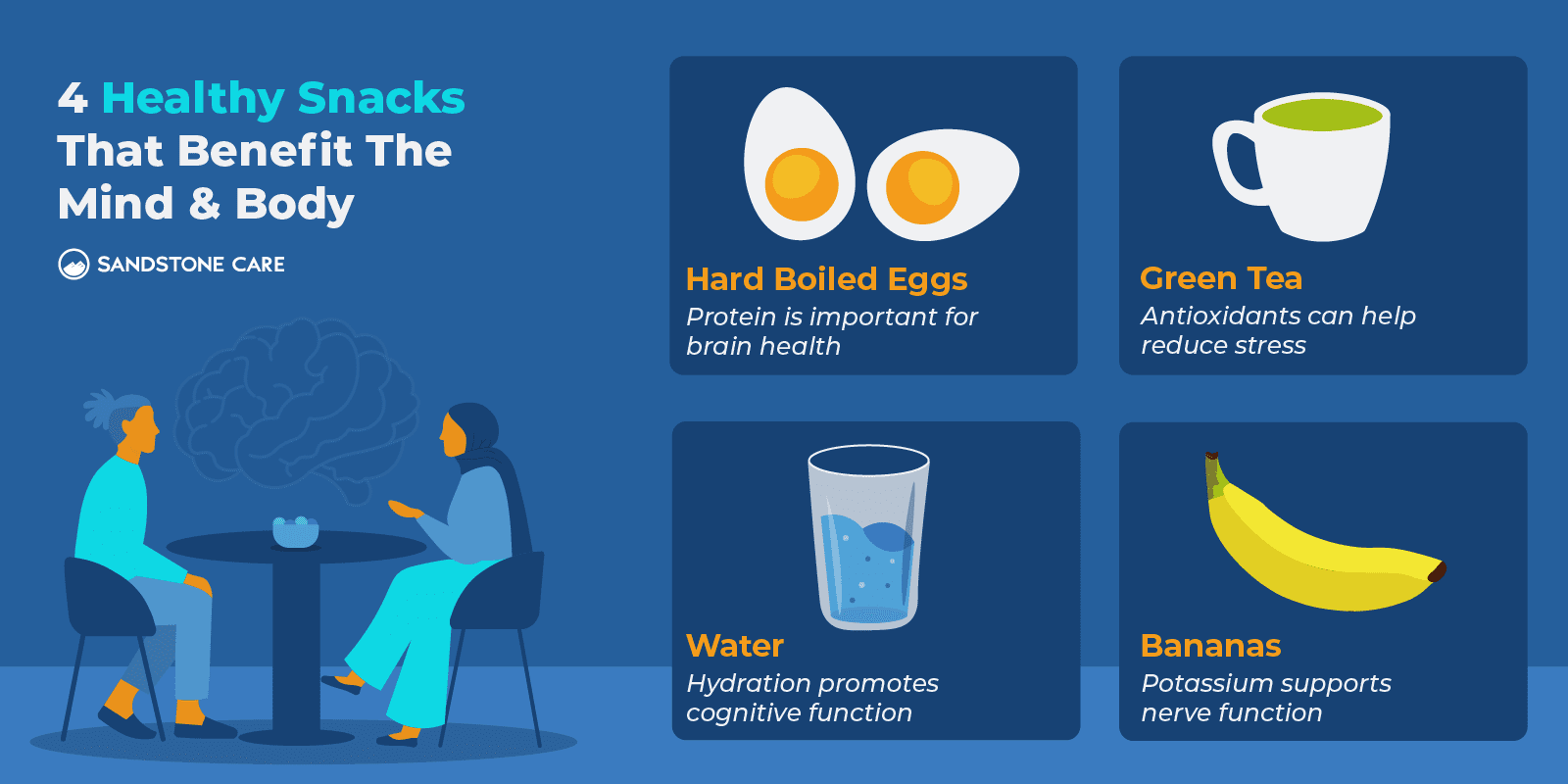 4 Healthy Snacks That Benefit The Mind & Body

SANDSTONE CARE

Hard Boiled Eggs
Protein is important for brain health

Green Tea
Antioxidants can help reduce stress

Water
Hydration promotes cognitive function

Bananas
Potassium supports nerve function